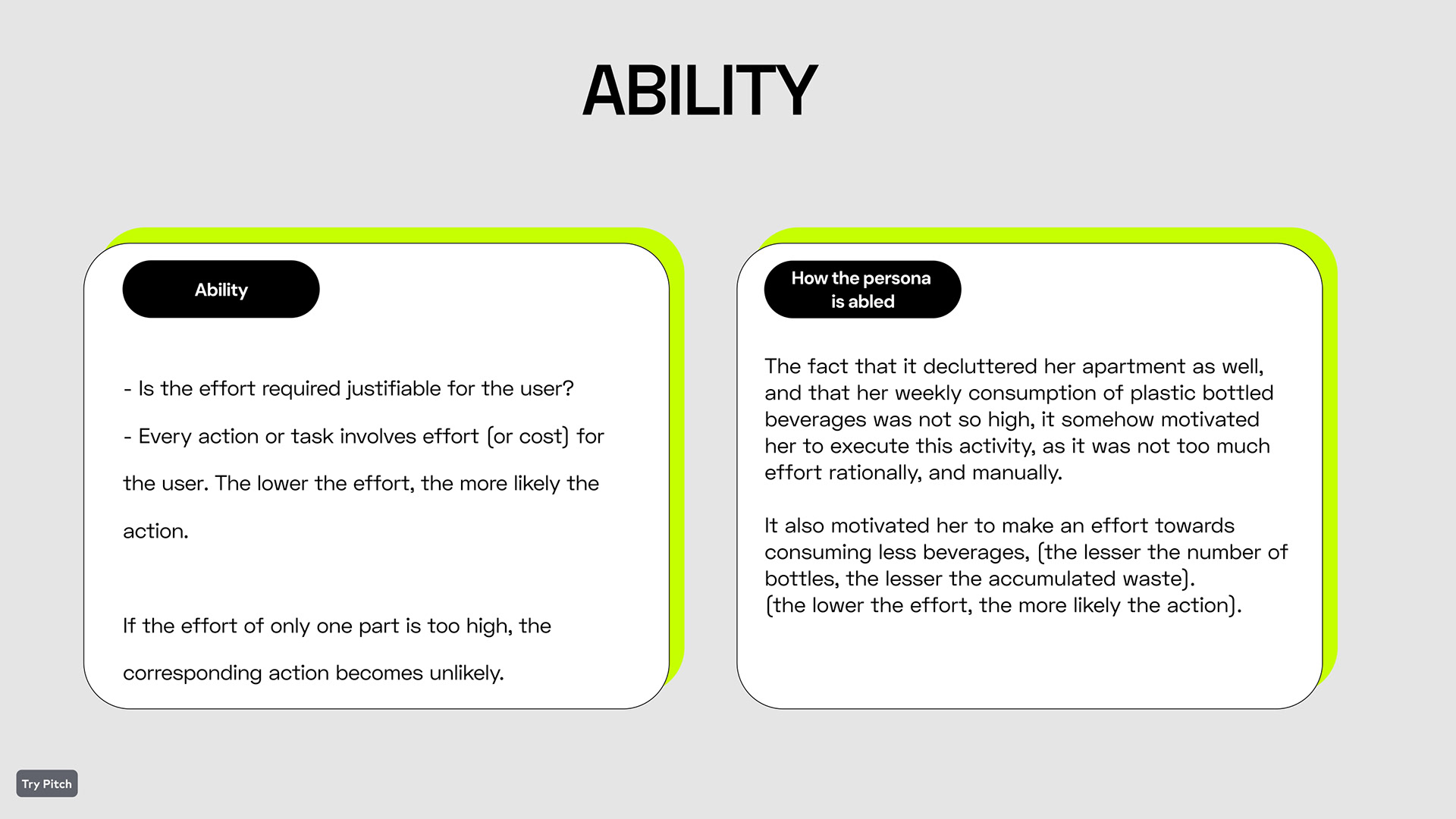 ABILITY

Ability

- Is the effort required justifiable for the user?

- Every action or task involves effort (or cost) for the user. The lower the effort, the more likely the action.

If the effort of only one part is too high, the corresponding action becomes unlikely.

How the persona is abled

The fact that it decluttered her apartment as well, and that her weekly consumption of plastic bottled beverages was not so high, it somehow motivated her to execute this activity, as it was not too much effort rationally, and manually.

It also motivated her to make an effort towards consuming less beverages, (the lesser the number of bottles, the lesser the accumulated waste).
(the lower the effort, the more likely the action).

Try Pitch